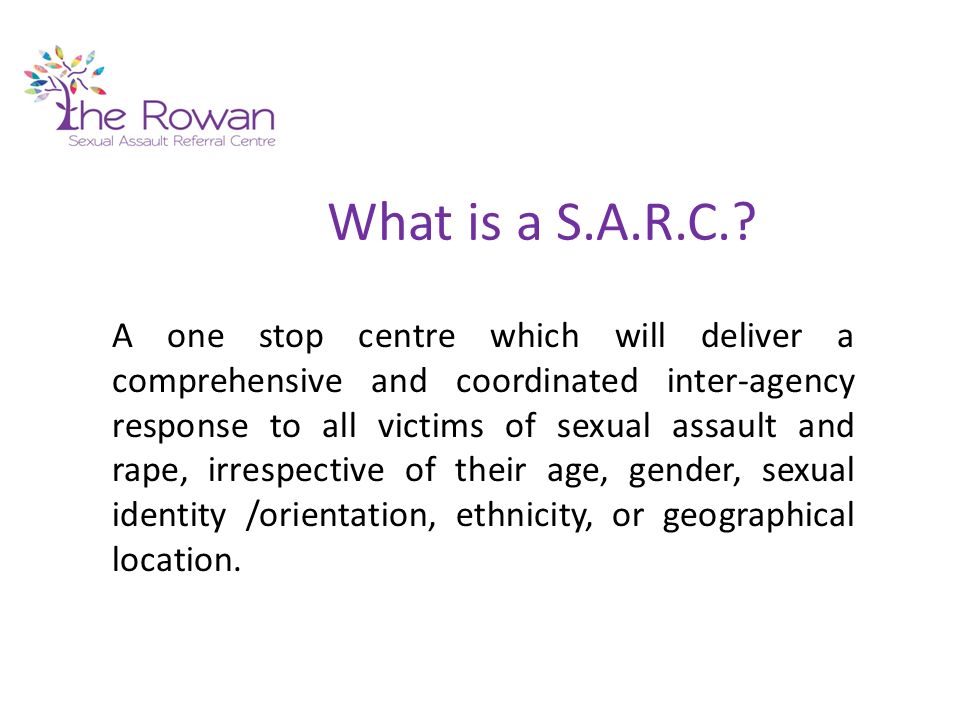 The Rowan
Sexual Assault Referral Centre

What is a S.A.R.C.?

A one stop centre which will deliver a comprehensive and coordinated inter-agency response to all victims of sexual assault and rape, irrespective of their age, gender, sexual identity /orientation, ethnicity, or geographical location.